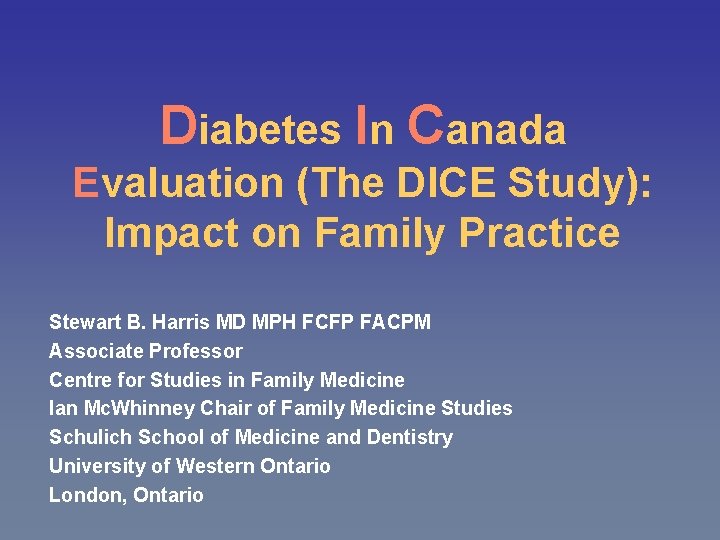 Diabetes In Canada
Evaluation (The DICE Study):
Impact on Family Practice

Stewart B. Harris MD MPH FCFP FACPM
Associate Professor
Centre for Studies in Family Medicine
Ian McWhinney Chair of Family Medicine Studies
Schulich School of Medicine and Dentistry
University of Western Ontario
London, Ontario